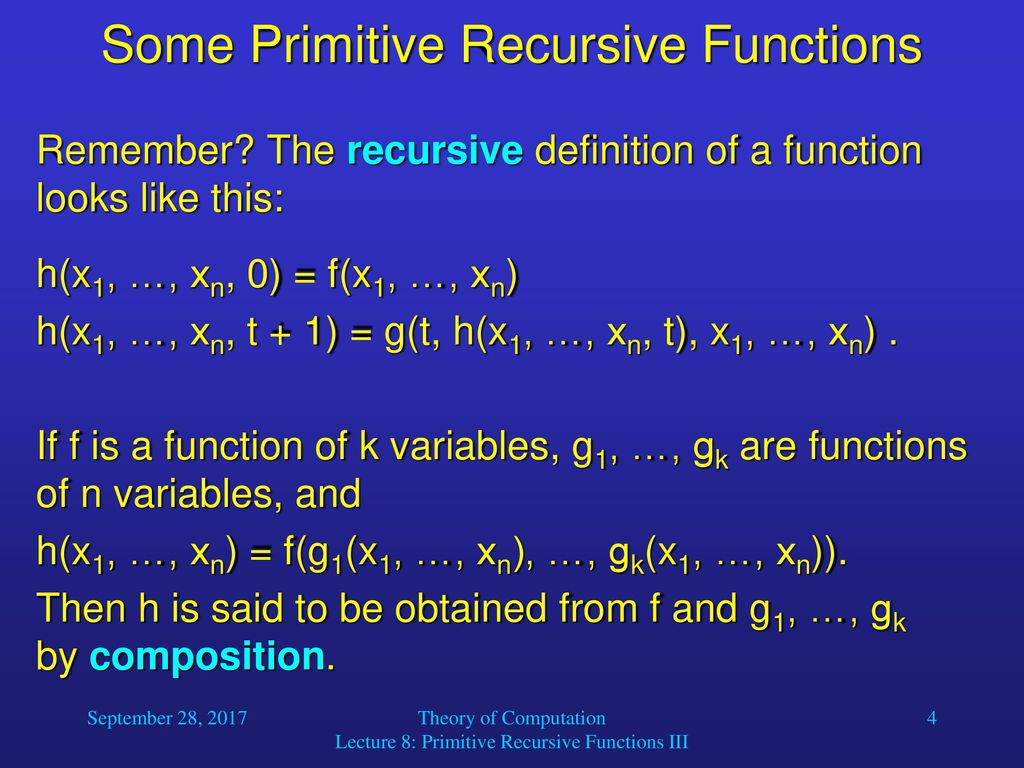 Some Primitive Recursive Functions

Remember? The recursive definition of a function looks like this:

$h(x_1, \ldots, x_n, 0) = f(x_1, \ldots, x_n)$

$h(x_1, \ldots, x_n, t + 1) = g(t, h(x_1, \ldots, x_n, t), x_1, \ldots, x_n)$ .

If f is a function of k variables, $g_1, \ldots, g_k$ are functions of n variables, and

$h(x_1, \ldots, x_n) = f(g_1(x_1, \ldots, x_n), \ldots, g_k(x_1, \ldots, x_n))$.

Then h is said to be obtained from f and $g_1, \ldots, g_k$ by composition.

September 28, 2017

Theory of Computation
Lecture 8: Primitive Recursive Functions III

4